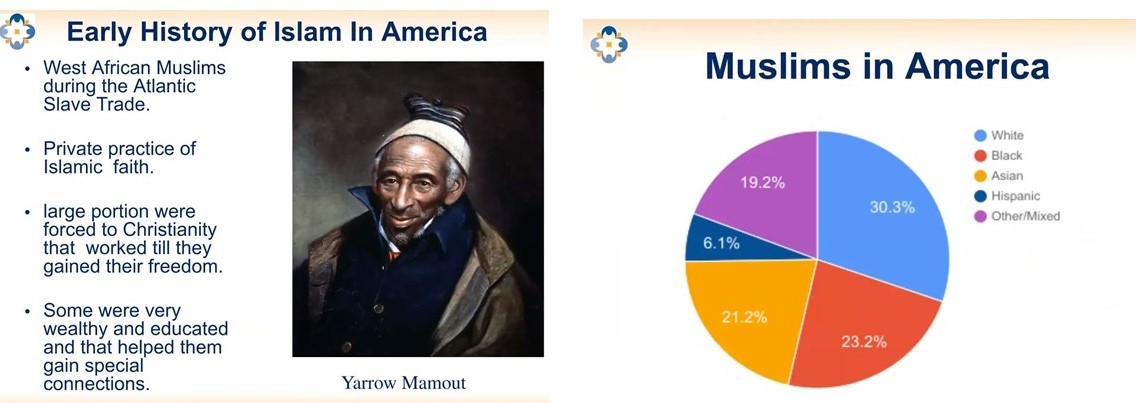 Early History of Islam In America

• West African Muslims during the Atlantic Slave Trade.

• Private practice of Islamic faith.

• large portion were forced to Christianity that worked till they gained their freedom.

• Some were very wealthy and educated and that helped them gain special connections.

Yarrow Mamout

Muslims in America

White
Black
Asian
Hispanic
Other/Mixed

30.3%
23.2%
21.2%
6.1%
19.2%